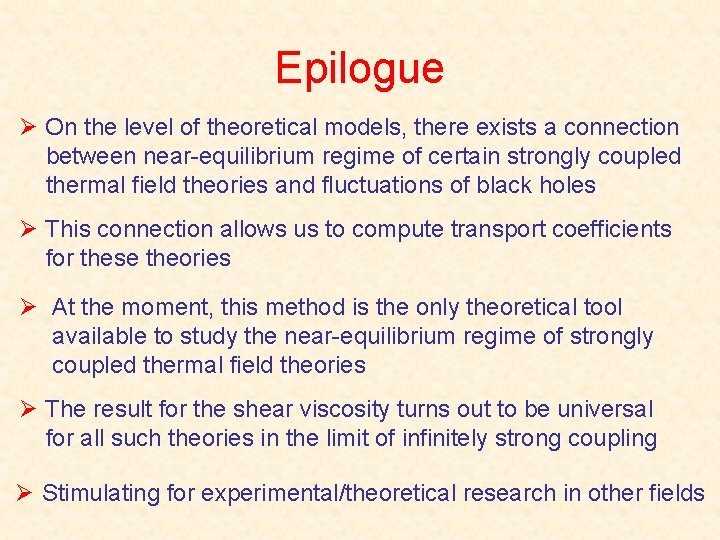 Epilogue

➢ On the level of theoretical models, there exists a connection between near-equilibrium regime of certain strongly coupled thermal field theories and fluctuations of black holes

➢ This connection allows us to compute transport coefficients for these theories

➢ At the moment, this method is the only theoretical tool available to study the near-equilibrium regime of strongly coupled thermal field theories

➢ The result for the shear viscosity turns out to be universal for all such theories in the limit of infinitely strong coupling

➢ Stimulating for experimental/theoretical research in other fields